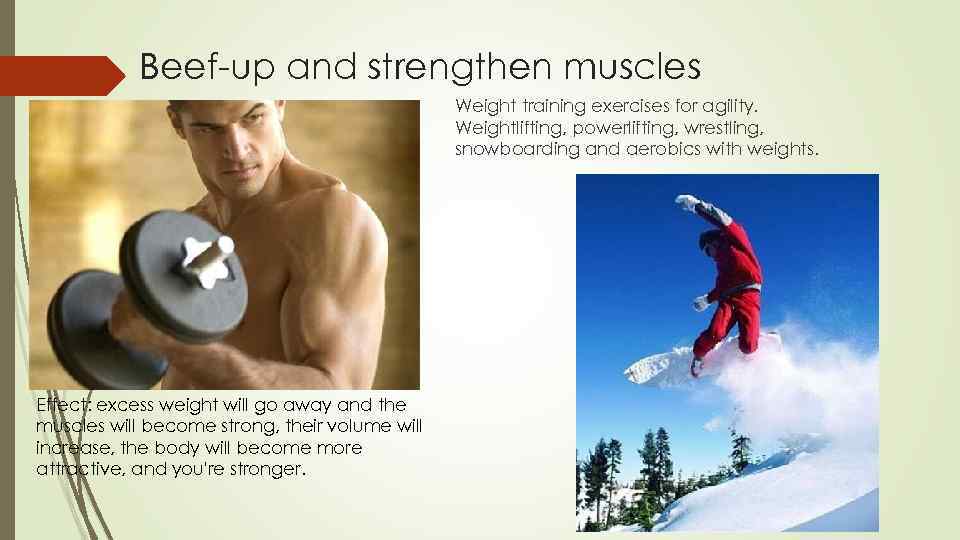 Beef-up and strengthen muscles

Weight training exercises for agility. Weightlifting, powerlifting, wrestling, snowboarding and aerobics with weights.

Effect: excess weight will go away and the muscles will become strong, their volume will increase, the body will become more attractive, and you're stronger.